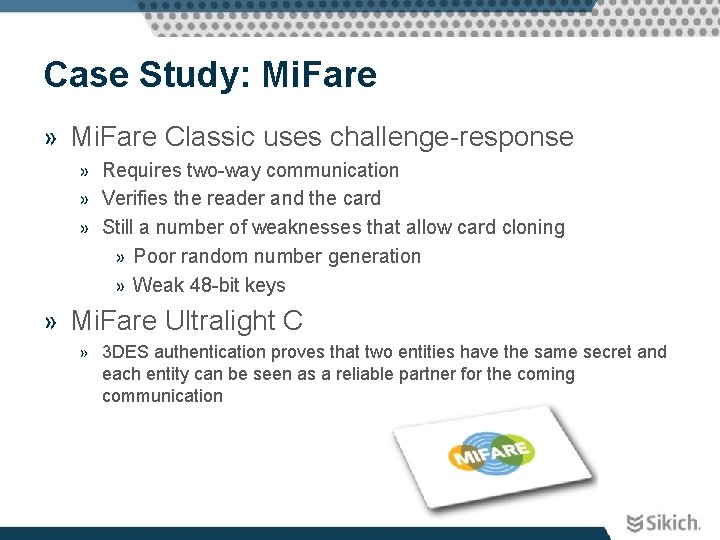 Case Study: MiFare

» MiFare Classic uses challenge-response

» Requires two-way communication

» Verifies the reader and the card

» Still a number of weaknesses that allow card cloning

» Poor random number generation

» Weak 48-bit keys

» MiFare Ultralight C

» 3DES authentication proves that two entities have the same secret and each entity can be seen as a reliable partner for the coming communication

MIFARE

Sikich.